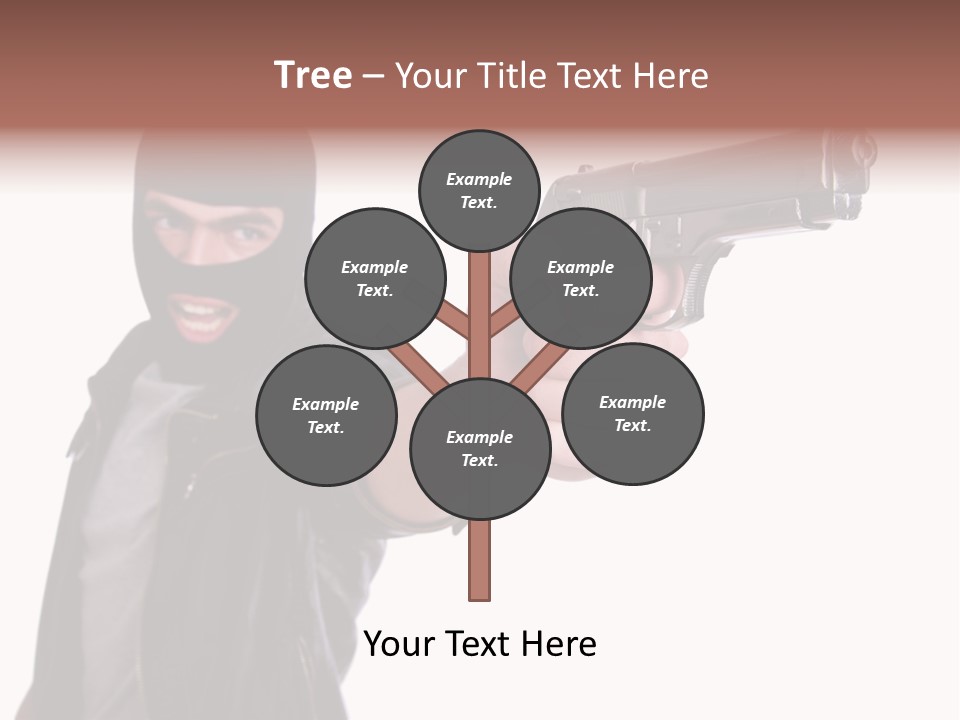 Tree – Your Title Text Here

Example Text.

Example Text.

Example Text.

Example Text.

Example Text.

Example Text.

Your Text Here